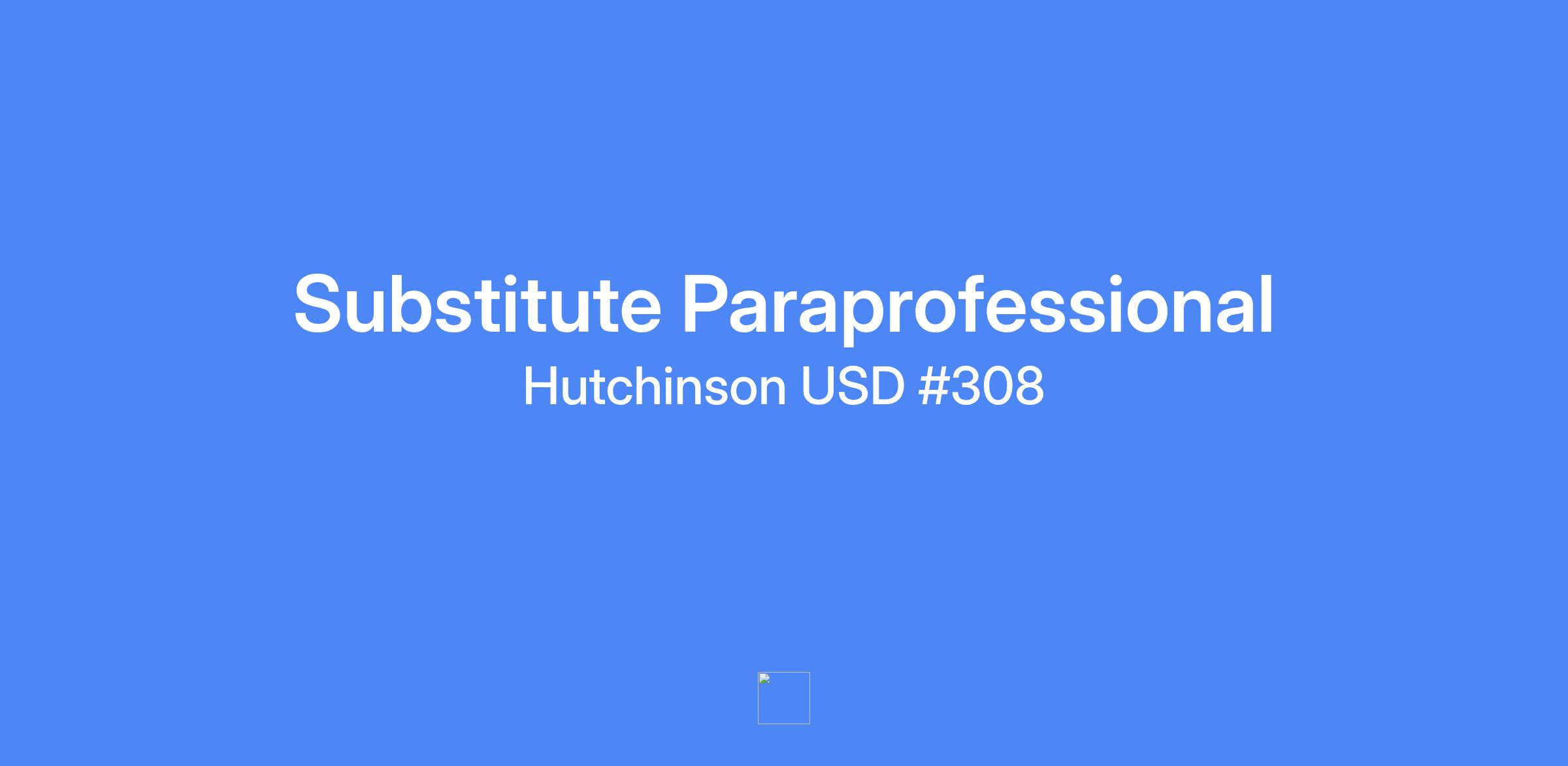 Substitute Paraprofessional
Hutchinson USD #308